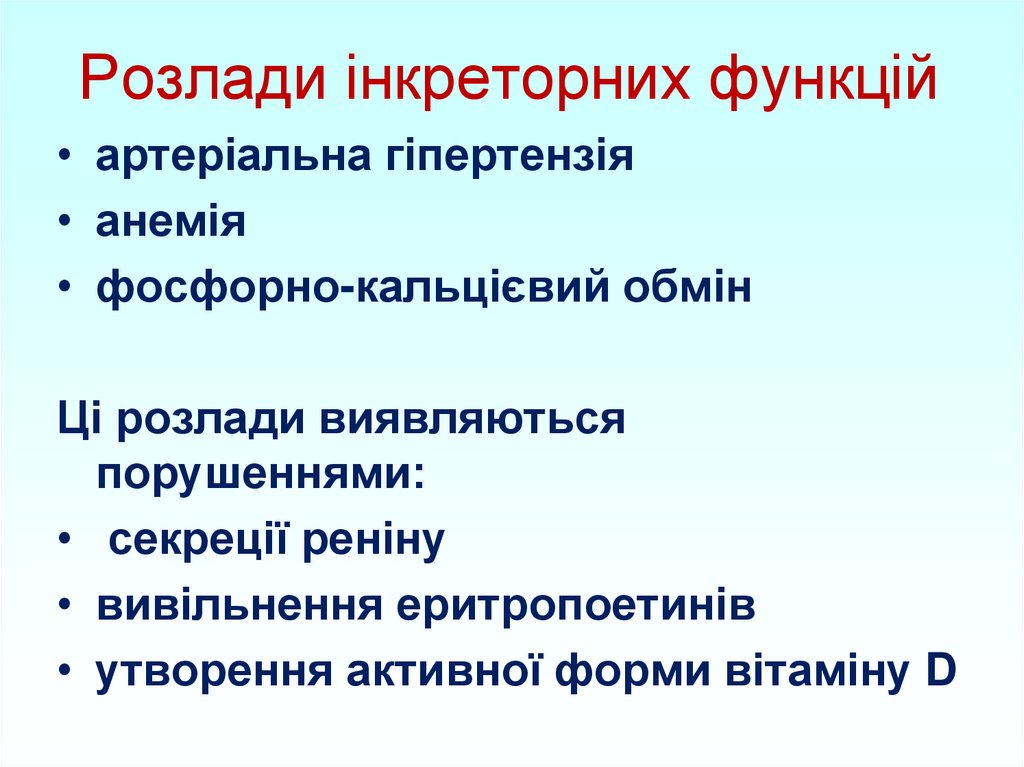 Розлади інкреторних функцій

• артеріальна гіпертензія
• анемія
• фосфорно-кальцієвий обмін

Ці розлади виявляються порушеннями:
• секреції реніну
• вивільнення еритропоетинів
• утворення активної форми вітаміну D